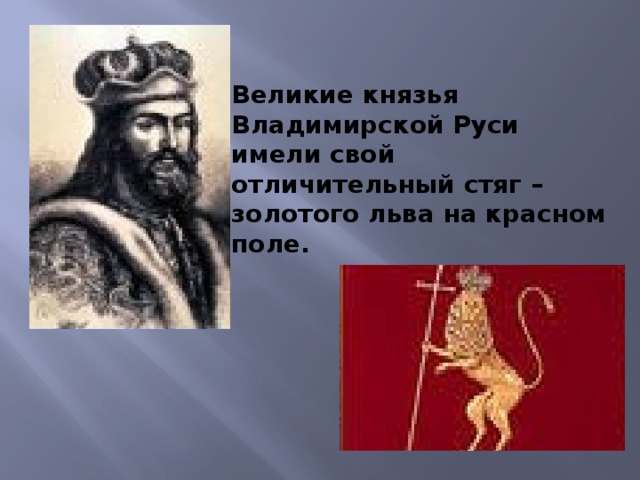 Великие князья Владимирской Руси имели свой отличительный стяг – золотого льва на красном поле.